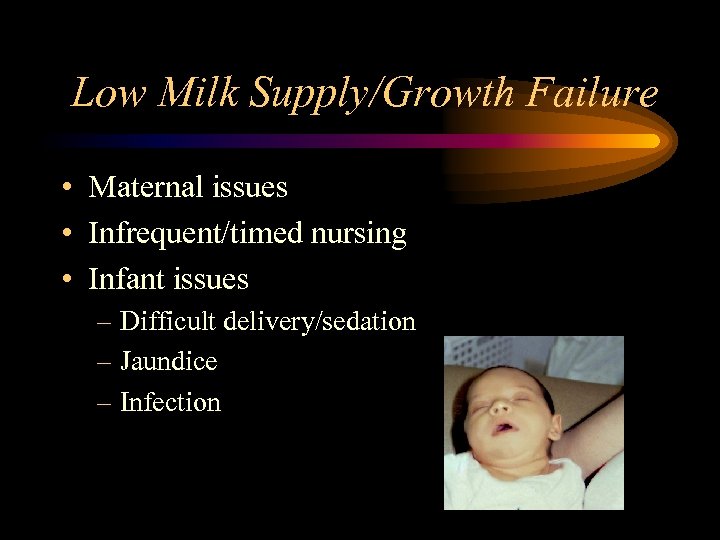 Low Milk Supply/Growth Failure

• Maternal issues
• Infrequent/timed nursing
• Infant issues
– Difficult delivery/sedation
– Jaundice
– Infection